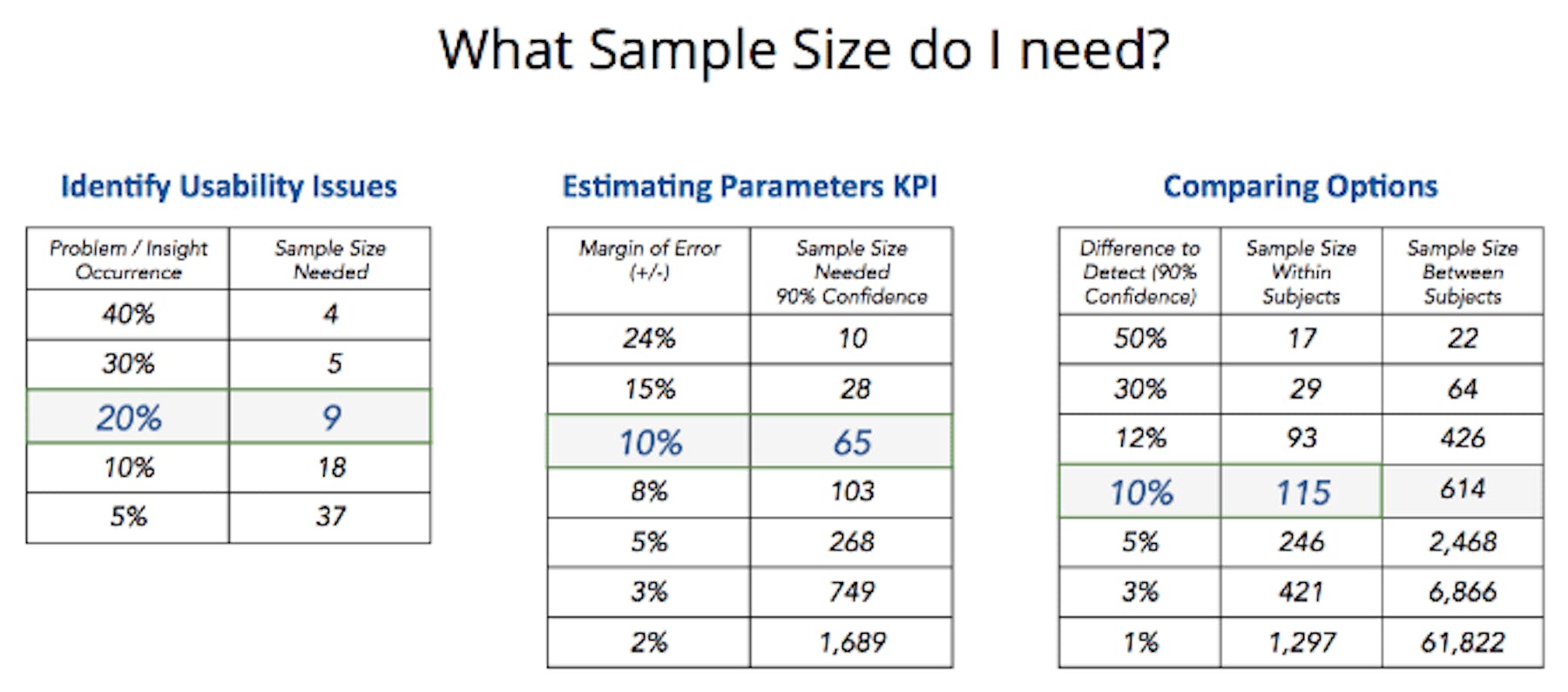 What Sample Size do I need?

Identify Usability Issues

| Problem / Insight Occurrence | Sample Size Needed |
|---|---|
| 40% | 4 |
| 30% | 5 |
| 20% | 9 |
| 10% | 18 |
| 5% | 37 |

Estimating Parameters KPI

| Margin of Error (+/-) | Sample Size Needed 90% Confidence |
|---|---|
| 24% | 10 |
| 15% | 28 |
| 10% | 65 |
| 8% | 103 |
| 5% | 268 |
| 3% | 749 |
| 2% | 1,689 |

Comparing Options

| Difference to Detect (90% Confidence) | Sample Size Within Subjects | Sample Size Between Subjects |
|---|---|---|
| 50% | 17 | 22 |
| 30% | 29 | 64 |
| 12% | 93 | 426 |
| 10% | 115 | 614 |
| 5% | 246 | 2,468 |
| 3% | 421 | 6,866 |
| 1% | 1,297 | 61,822 |